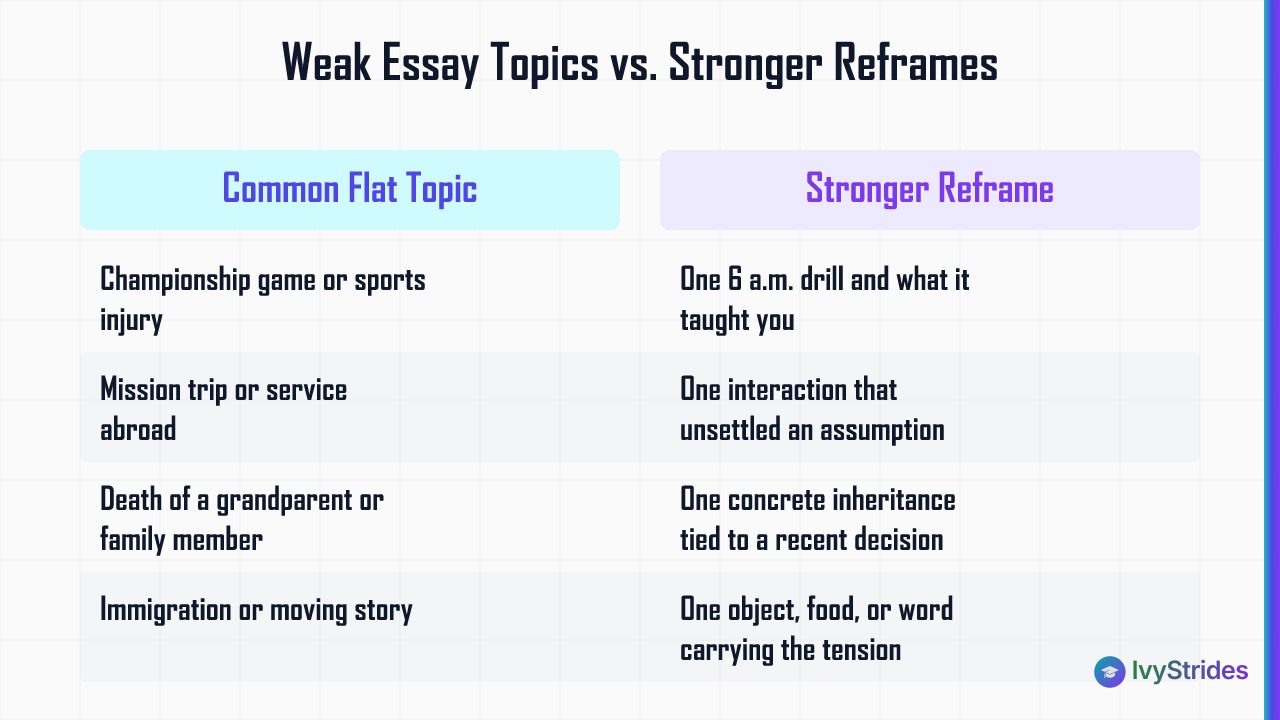 Weak Essay Topics vs. Stronger Reframes

| Common Flat Topic | Stronger Reframe |
|---|---|
| Championship game or sports injury | One 6 a.m. drill and what it taught you |
| Mission trip or service abroad | One interaction that unsettled an assumption |
| Death of a grandparent or family member | One concrete inheritance tied to a recent decision |
| Immigration or moving story | One object, food, or word carrying the tension |

IvyStrides